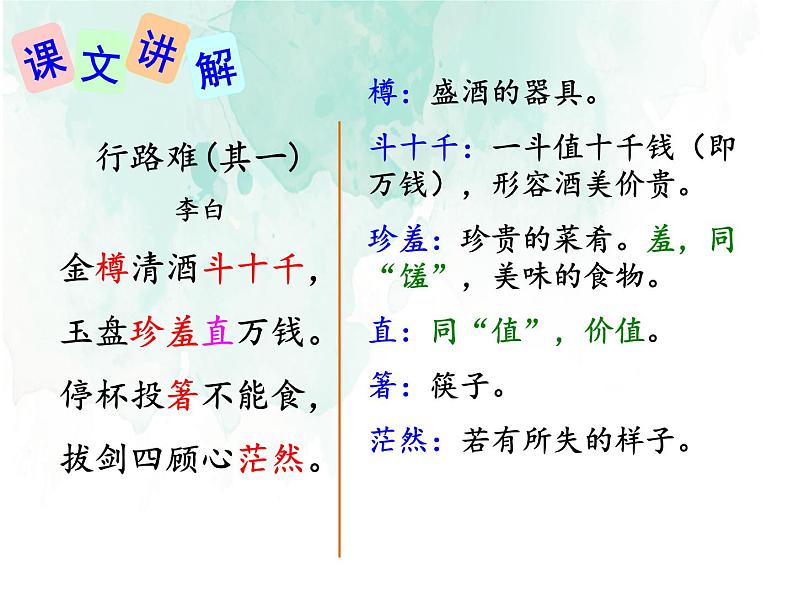 课文讲解

行路难(其一)
李白

金樽清酒斗十千，
玉盘珍羞直万钱。
停杯投箸不能食，
拔剑四顾心茫然。

樽：盛酒的器具。

斗十千：一斗值十千钱（即万钱），形容酒美价贵。

珍羞：珍贵的菜肴。羞，同“馐”，美味的食物。

直：同“值”，价值。

箸：筷子。

茫然：若有所失的样子。